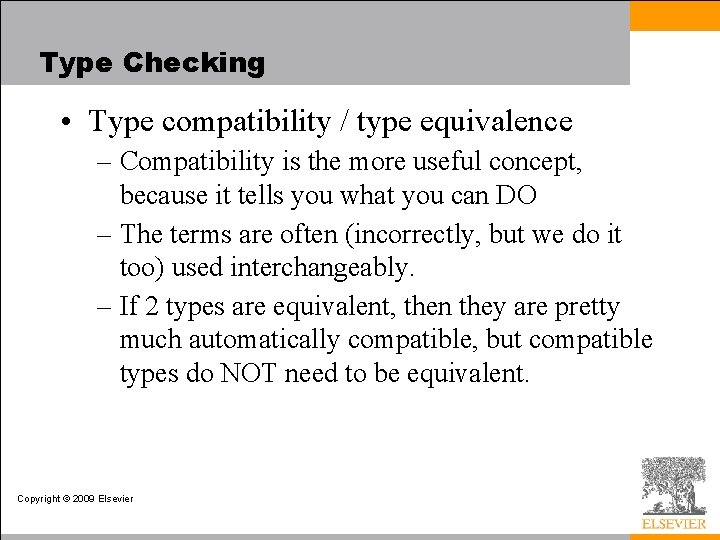 Type Checking

• Type compatibility / type equivalence

– Compatibility is the more useful concept, because it tells you what you can DO

– The terms are often (incorrectly, but we do it too) used interchangeably.

– If 2 types are equivalent, then they are pretty much automatically compatible, but compatible types do NOT need to be equivalent.

Copyright © 2009 Elsevier

ELSEVIER